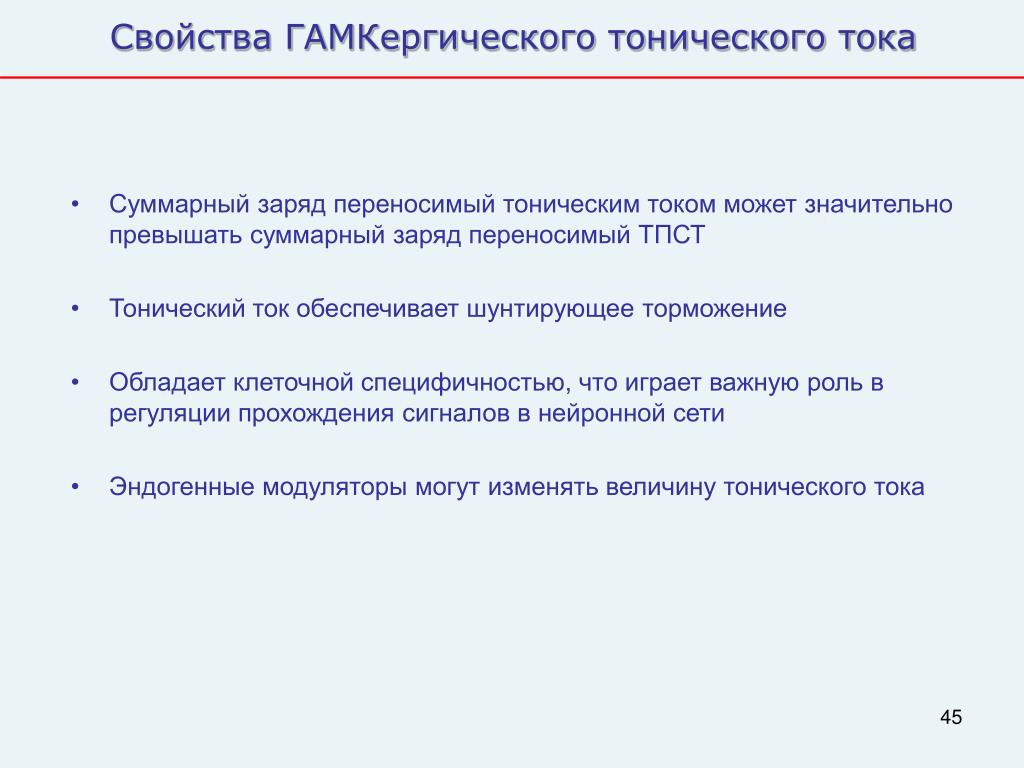 Свойства ГАМКергического тонического тока

• Суммарный заряд переносимый тоническим током может значительно превышать суммарный заряд переносимый ТПСТ

• Тонический ток обеспечивает шунтирующее торможение

• Обладает клеточной специфичностью, что играет важную роль в регуляции прохождения сигналов в нейронной сети

• Эндогенные модуляторы могут изменять величину тонического тока

45